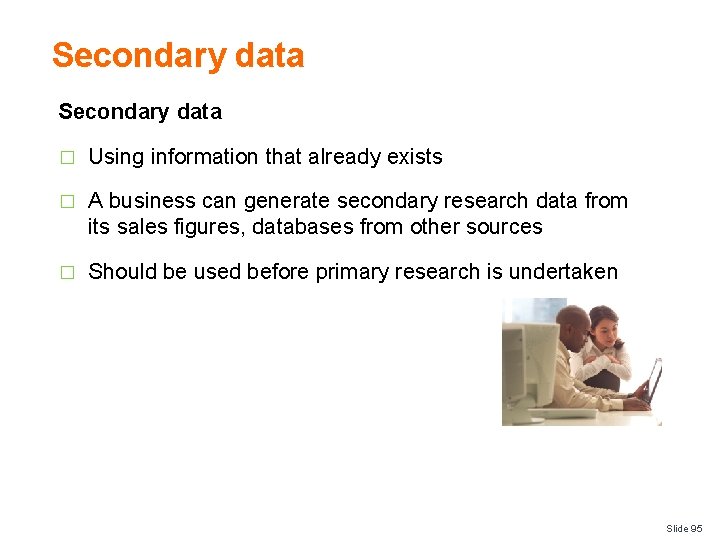 Secondary data

Secondary data

□ Using information that already exists

□ A business can generate secondary research data from its sales figures, databases from other sources

□ Should be used before primary research is undertaken

Slide 95